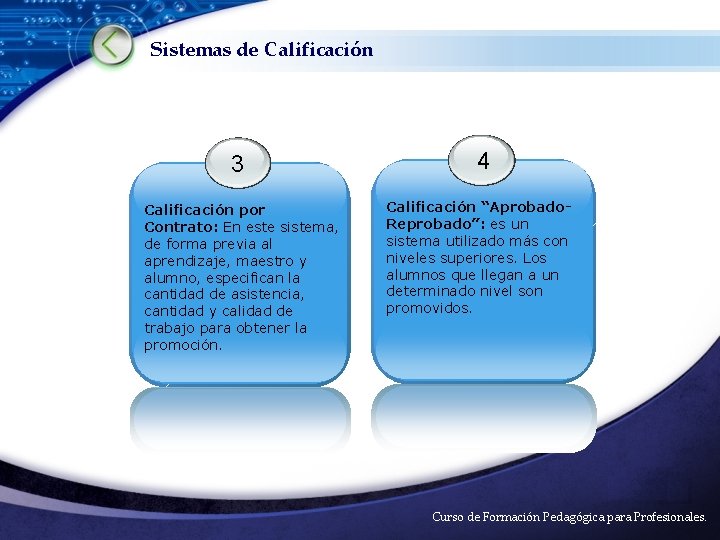 Sistemas de Calificación

3

Calificación por Contrato: En este sistema, de forma previa al aprendizaje, maestro y alumno, especifican la cantidad de asistencia, cantidad y calidad de trabajo para obtener la promoción.

4

Calificación "Aprobado-Reprobado": es un sistema utilizado más con niveles superiores. Los alumnos que llegan a un determinado nivel son promovidos.

Curso de Formación Pedagógica para Profesionales.